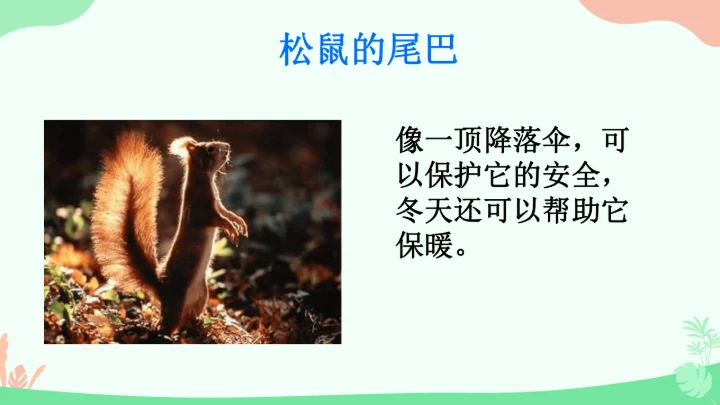 松鼠的尾巴

像一顶降落伞，可以保护它的安全，冬天还可以帮助它保暖。